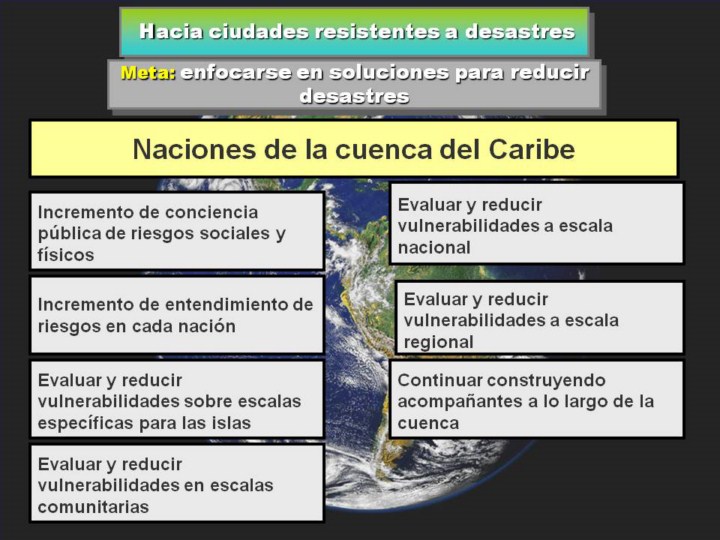 Hacia ciudades resistentes a desastres

Meta: enfocarse en soluciones para reducir desastres

Naciones de la cuenca del Caribe

Incremento de conciencia pública de riesgos sociales y físicos

Incremento de entendimiento de riesgos en cada nación

Evaluar y reducir vulnerabilidades sobre escalas específicas para las islas

Evaluar y reducir vulnerabilidades en escalas comunitarias

Evaluar y reducir vulnerabilidades a escala nacional

Evaluar y reducir vulnerabilidades a escala regional

Continuar construyendo acompañantes a lo largo de la cuenca